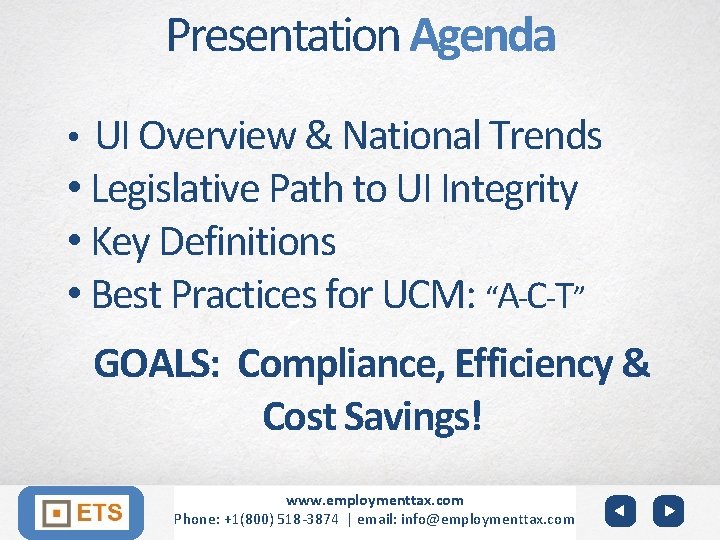 Presentation Agenda

• UI Overview & National Trends
• Legislative Path to UI Integrity
• Key Definitions
• Best Practices for UCM: "A-C-T"

GOALS: Compliance, Efficiency & Cost Savings!

ETS

www.employmenttax.com
Phone: +1(800) 518-3874 | email: info@employmenttax.com